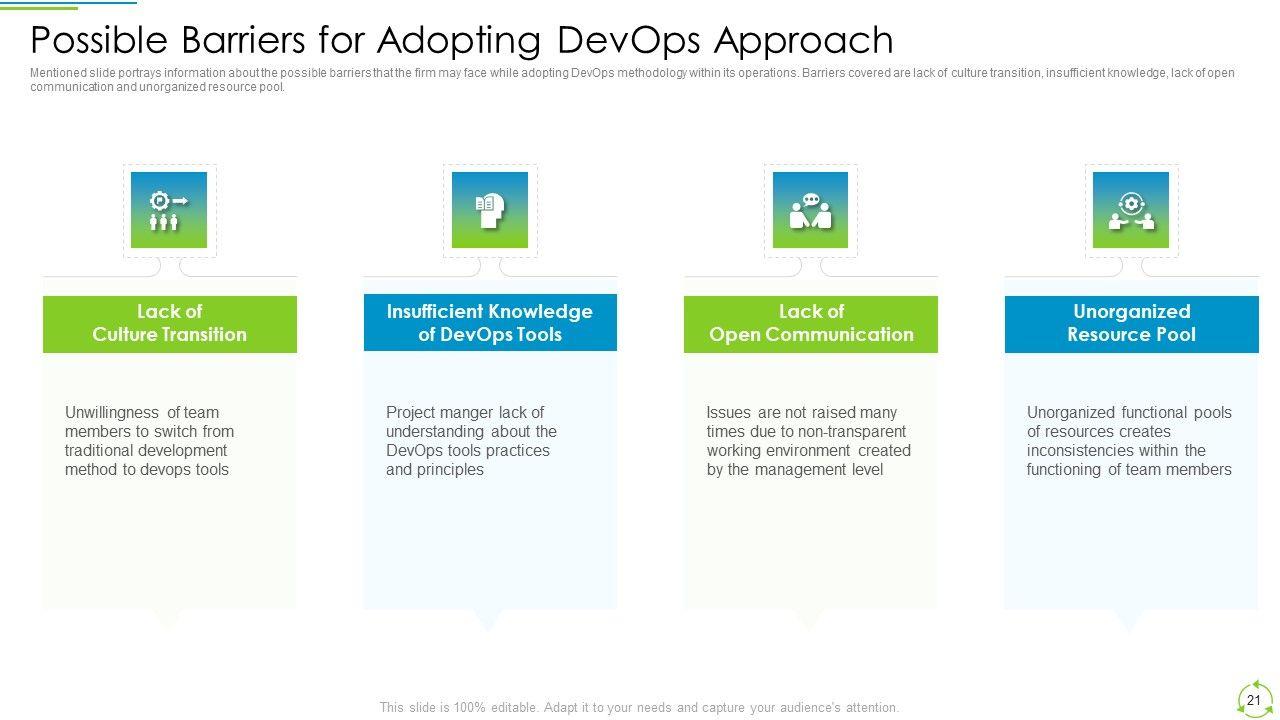 Possible Barriers for Adopting DevOps Approach

Mentioned slide portrays information about the possible barriers that the firm may face while adopting DevOps methodology within its operations. Barriers covered are lack of culture transition, insufficient knowledge, lack of open communication and unorganized resource pool.

Lack of Culture Transition

Unwillingness of team members to switch from traditional development method to devops tools

Insufficient Knowledge of DevOps Tools

Project manger lack of understanding about the DevOps tools practices and principles

Lack of Open Communication

Issues are not raised many times due to non-transparent working environment created by the management level

Unorganized Resource Pool

Unorganized functional pools of resources creates inconsistencies within the functioning of team members

This slide is 100% editable. Adapt it to your needs and capture your audience's attention.

21